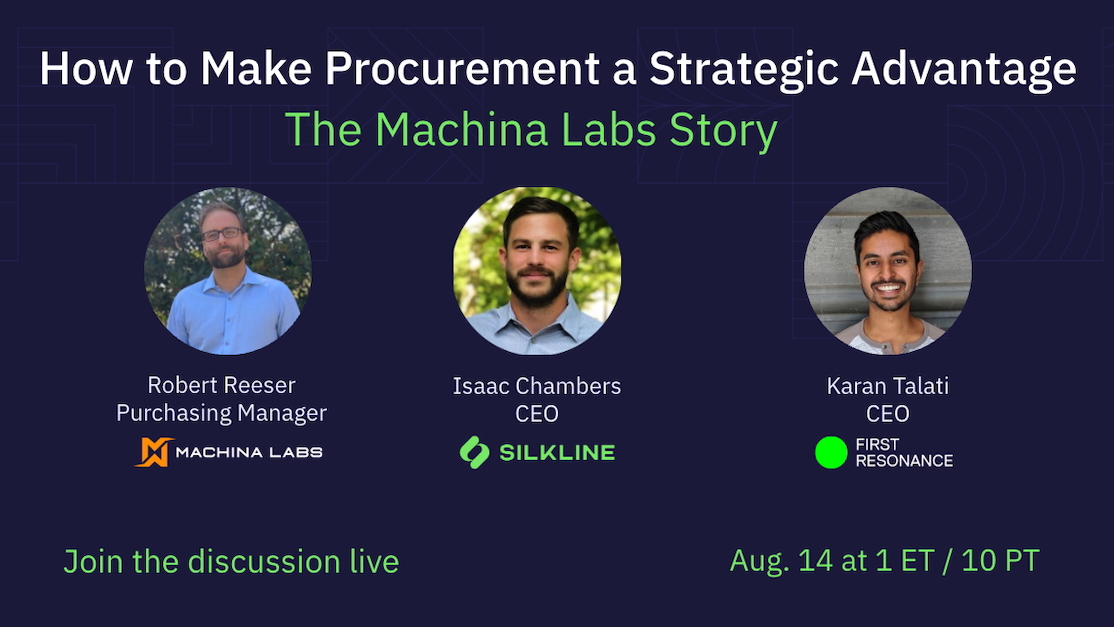 How to Make Procurement a Strategic Advantage
The Machina Labs Story

Robert Reeser
Purchasing Manager
MACHINA LABS

Isaac Chambers
CEO
SILKLINE

Karan Talati
CEO
FIRST RESONANCE

Join the discussion live

Aug. 14 at 1 ET / 10 PT